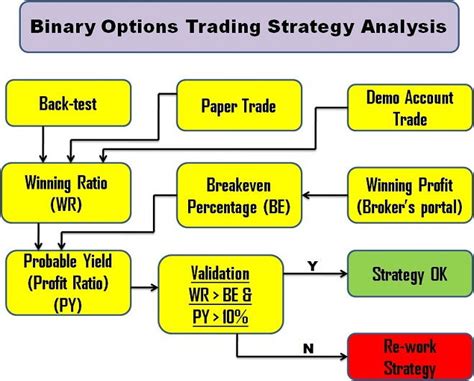 Binary Options Trading Strategy Analysis

Back-test

Paper Trade

Demo Account Trade

Winning Ratio (WR)

Breakeven Percentage (BE)

Winning Profit (Broker's portal)

Probable Yield (Profit Ratio) (PY)

Validation
WR > BE &
PY > 10%

Y

Strategy OK

N

Re-work Strategy